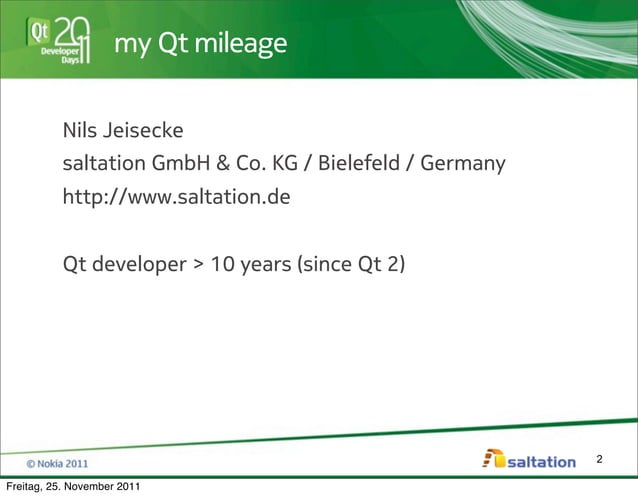 Qt 2011 Developer Days

my Qt mileage

Nils Jeisecke
saltation GmbH & Co. KG / Bielefeld / Germany
http://www.saltation.de

Qt developer > 10 years (since Qt 2)

© Nokia 2011

saltation

2

Freitag, 25. November 2011